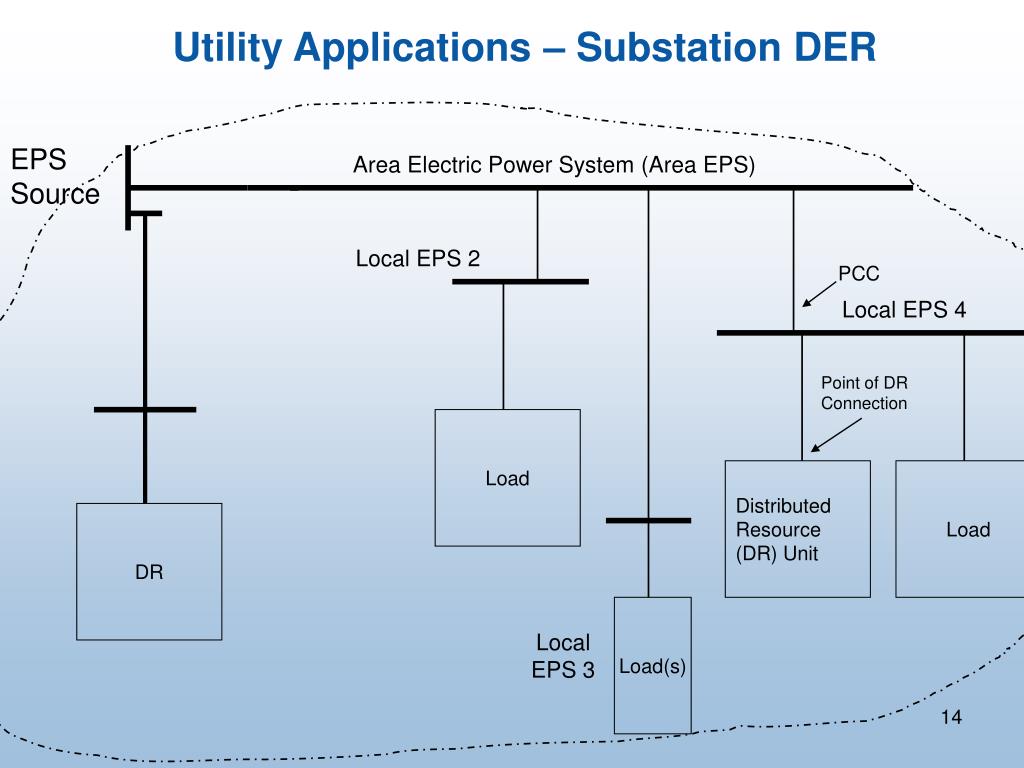 Utility Applications – Substation DER

EPS Source

Area Electric Power System (Area EPS)

Local EPS 2

PCC

Local EPS 4

Point of DR Connection

Load

Distributed Resource (DR) Unit

Load

DR

Local EPS 3

Load(s)

14